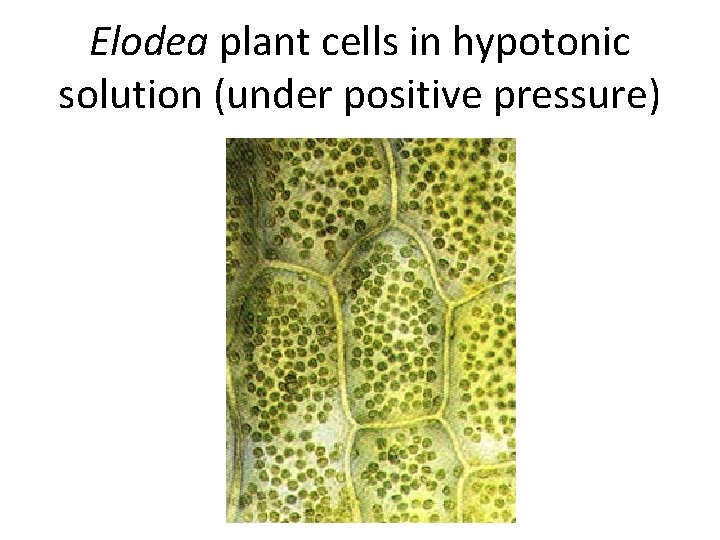 Elodea plant cells in hypotonic solution (under positive pressure)